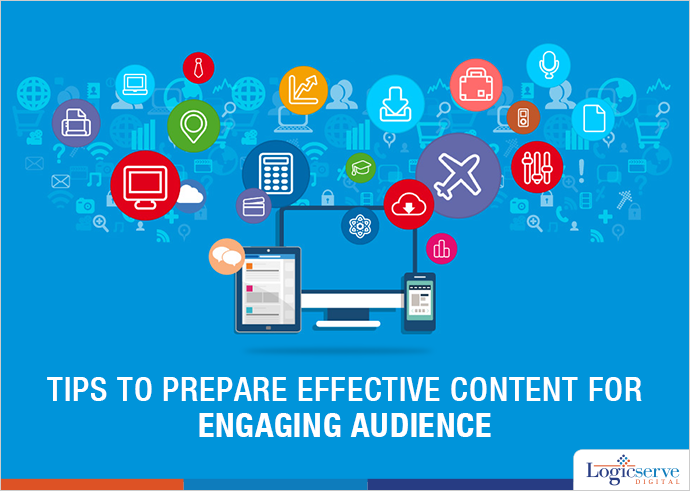 TIPS TO PREPARE EFFECTIVE CONTENT FOR ENGAGING AUDIENCE

Logicserve
DIGITAL